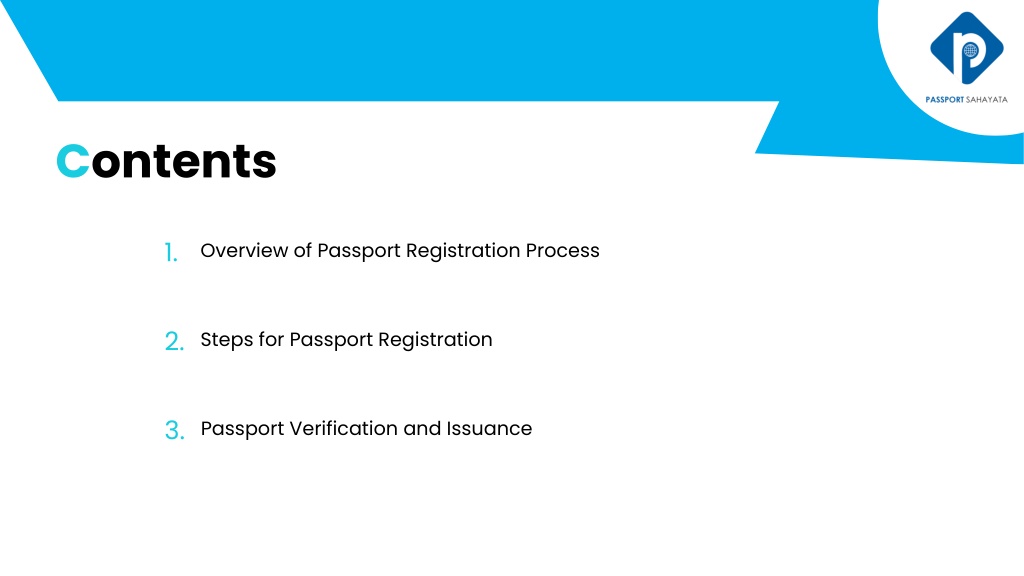 PASSPORT SAHAYATA

Contents

1. Overview of Passport Registration Process

2. Steps for Passport Registration

3. Passport Verification and Issuance